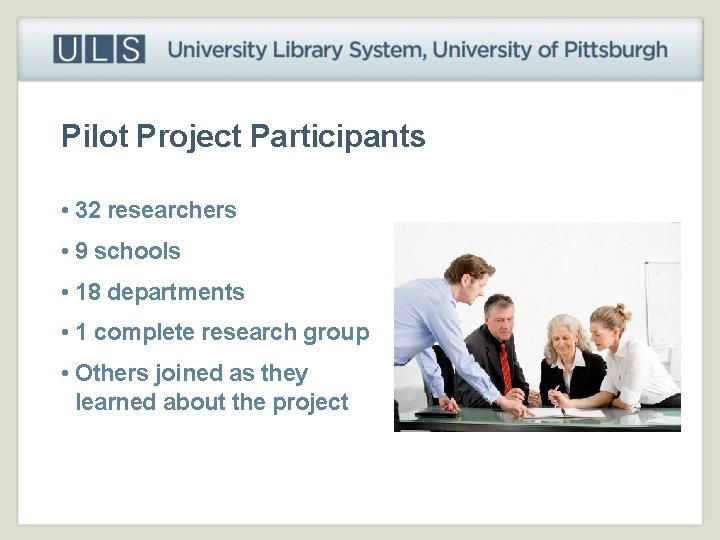 ULS University Library System, University of Pittsburgh

Pilot Project Participants

• 32 researchers
• 9 schools
• 18 departments
• 1 complete research group
• Others joined as they learned about the project